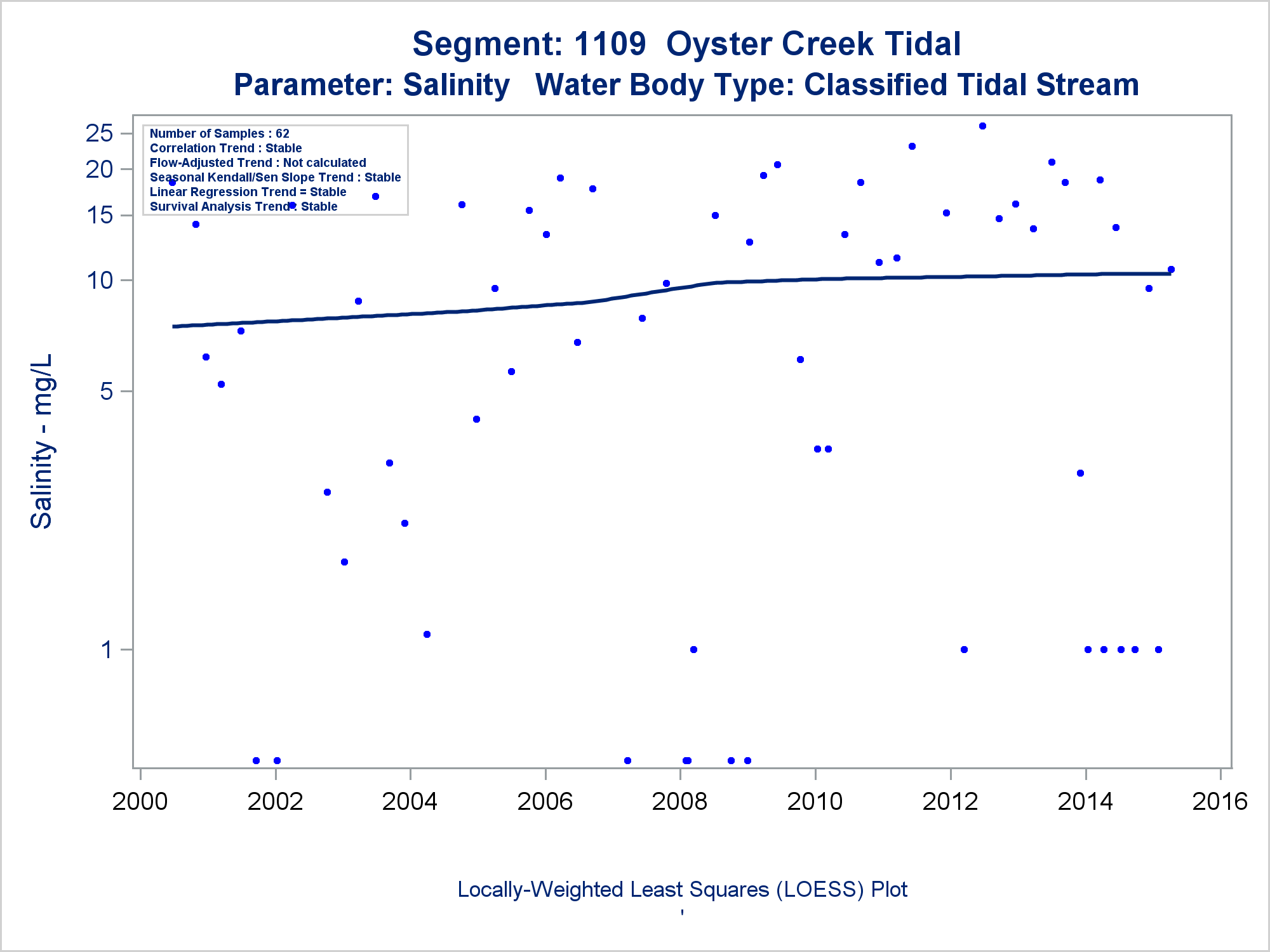 Segment: 1109 Oyster Creek Tidal
Parameter: Salinity Water Body Type: Classified Tidal Stream

Number of Samples : 62
Correlation Trend : Stable
Flow-Adjusted Trend : Not calculated
Seasonal Kendall/Sen Slope Trend : Stable
Linear Regression Trend = Stable
Survival Analysis Trend : Stable

Salinity - mg/L

25
20
15
10
5
1

2000 2002 2004 2006 2008 2010 2012 2014 2016

Locally-Weighted Least Squares (LOESS) Plot

'